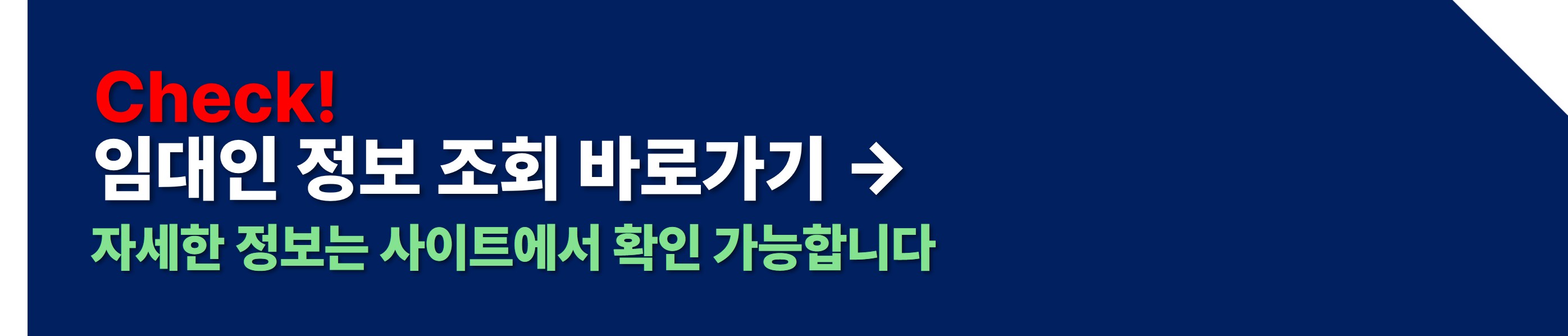 Check!
임대인 정보 조회 바로가기 →
자세한 정보는 사이트에서 확인 가능합니다